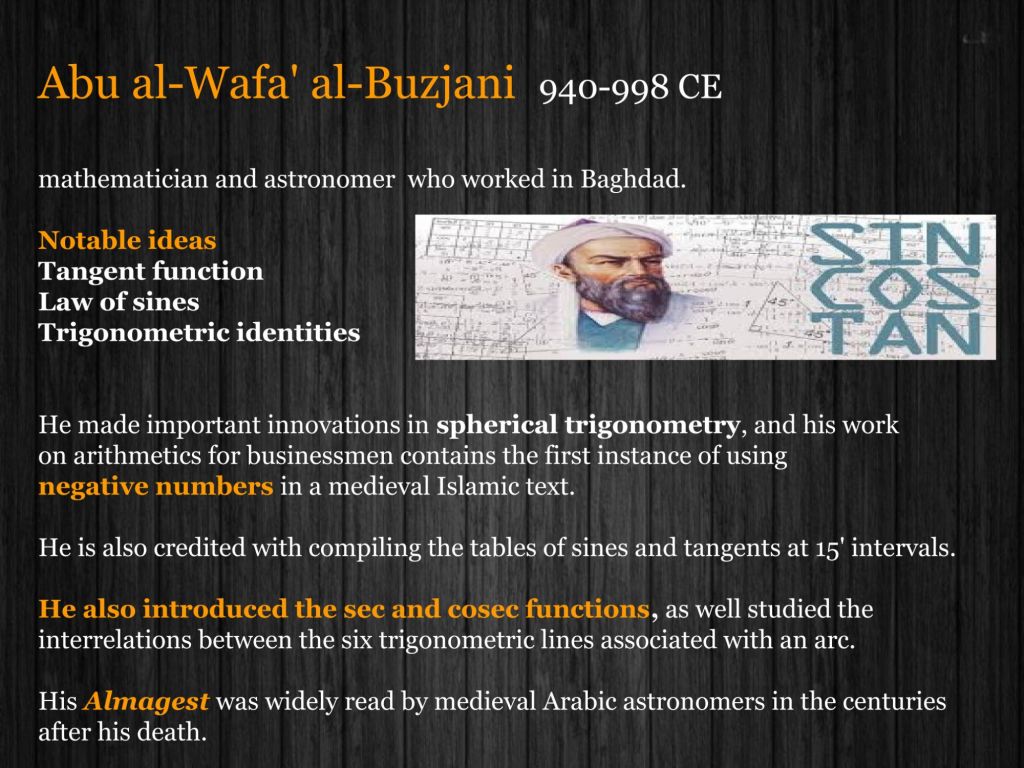 Abu al-Wafa' al-Buzjani 940-998 CE

mathematician and astronomer who worked in Baghdad.

Notable ideas
Tangent function
Law of sines
Trigonometric identities

SIN
COS
TAN

He made important innovations in spherical trigonometry, and his work on arithmetics for businessmen contains the first instance of using negative numbers in a medieval Islamic text.

He is also credited with compiling the tables of sines and tangents at 15' intervals.

He also introduced the sec and cosec functions, as well studied the interrelations between the six trigonometric lines associated with an arc.

His Almagest was widely read by medieval Arabic astronomers in the centuries after his death.